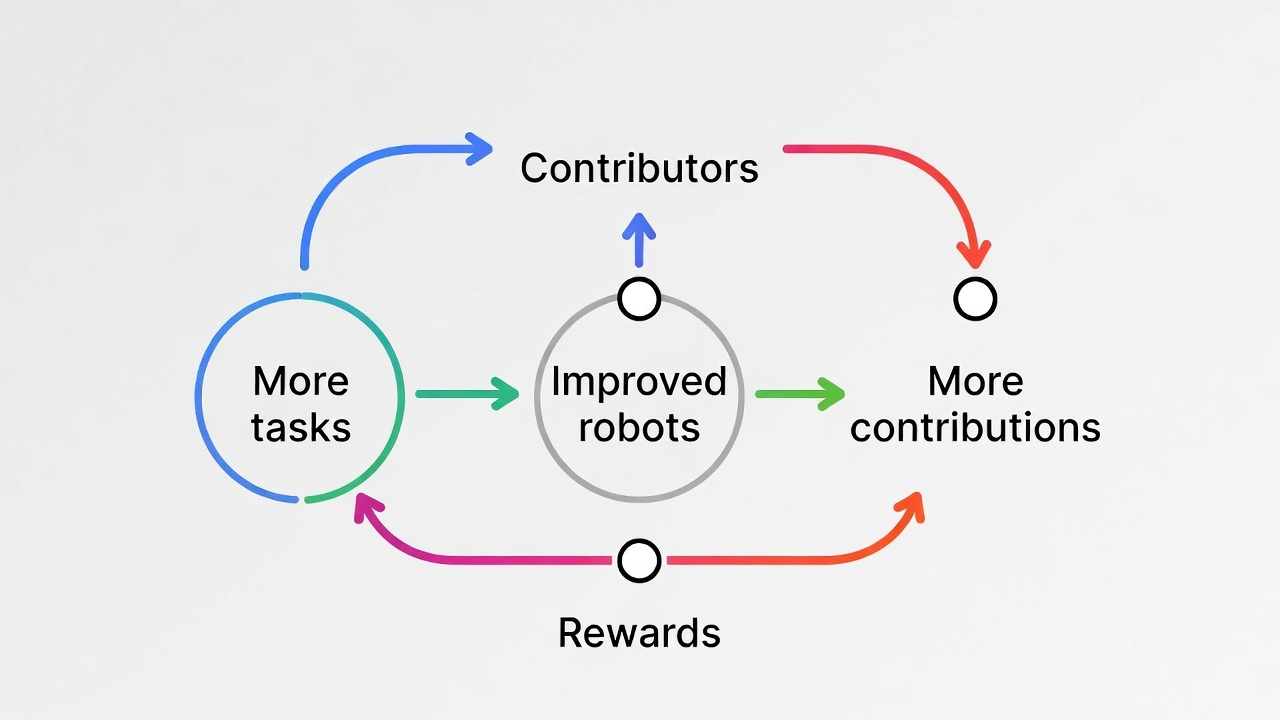 Contributors

More tasks

Improved robots

More contributions

Rewards